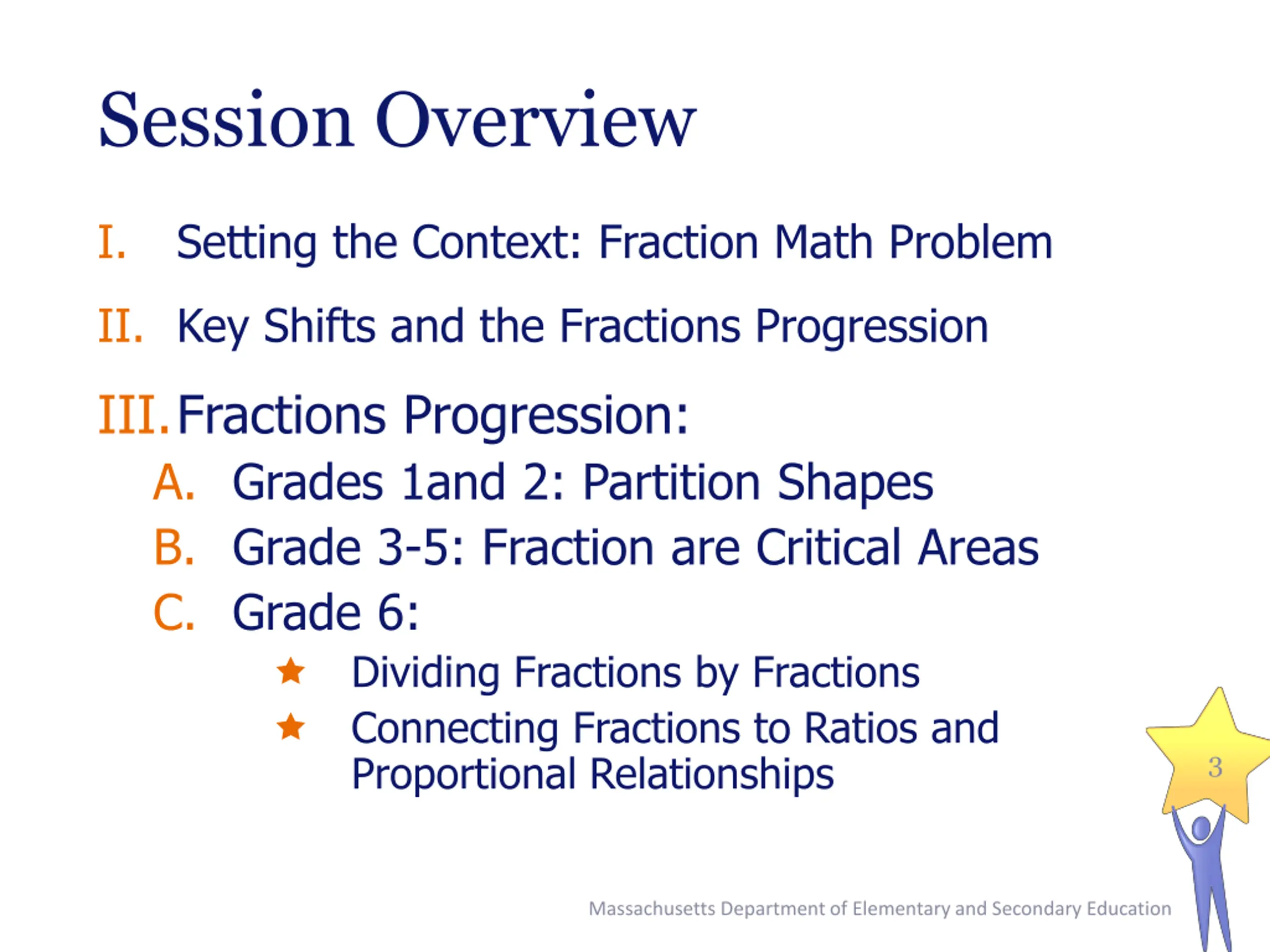 Session Overview

I. Setting the Context: Fraction Math Problem

II. Key Shifts and the Fractions Progression

III. Fractions Progression:
A. Grades 1and 2: Partition Shapes
B. Grade 3-5: Fraction are Critical Areas
C. Grade 6:
★ Dividing Fractions by Fractions
★ Connecting Fractions to Ratios and Proportional Relationships

3

Massachusetts Department of Elementary and Secondary Education